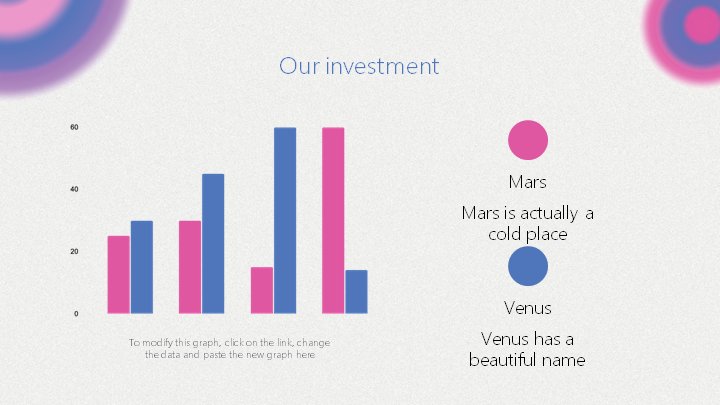 Our investment

60

40

20

0

To modify this graph, click on the link, change the data and paste the new graph here

Mars

Mars is actually a cold place

Venus

Venus has a beautiful name